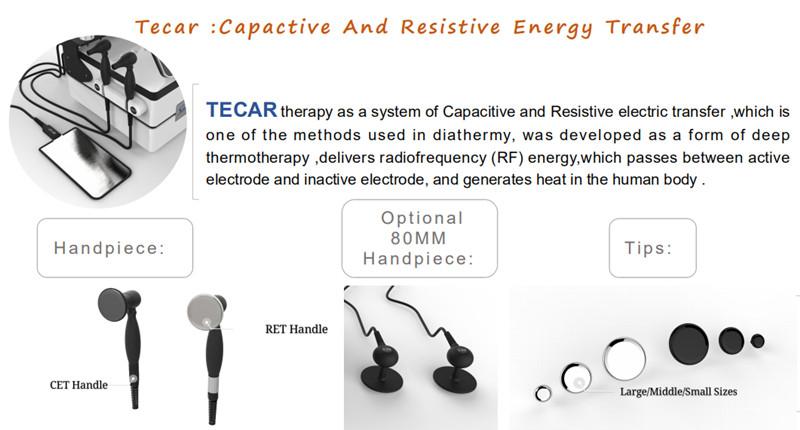 Tecar :Capactive And Resistive Energy Transfer

TECAR therapy as a system of Capacitive and Resistive electric transfer ,which is one of the methods used in diathermy, was developed as a form of deep thermotherapy ,delivers radiofrequency (RF) energy,which passes between active electrode and inactive electrode, and generates heat in the human body .

Handpiece:

Optional 80MM Handpiece:

Tips:

RET Handle

CET Handle

Large/Middle/Small Sizes